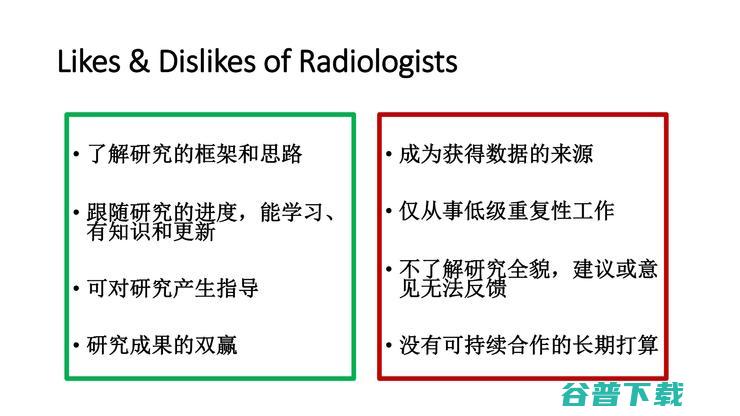 Likes & Dislikes of Radiologists

• 了解研究的框架和思路

• 跟随研究的进度，能学习、有知识和更新

• 可对研究产生指导

• 研究成果的双赢

• 成为获得数据的来源

• 仅从事低级重复性工作

• 不了解研究全貌，建议或意见无法反馈

• 没有可持续合作的长期打算

谷普下载